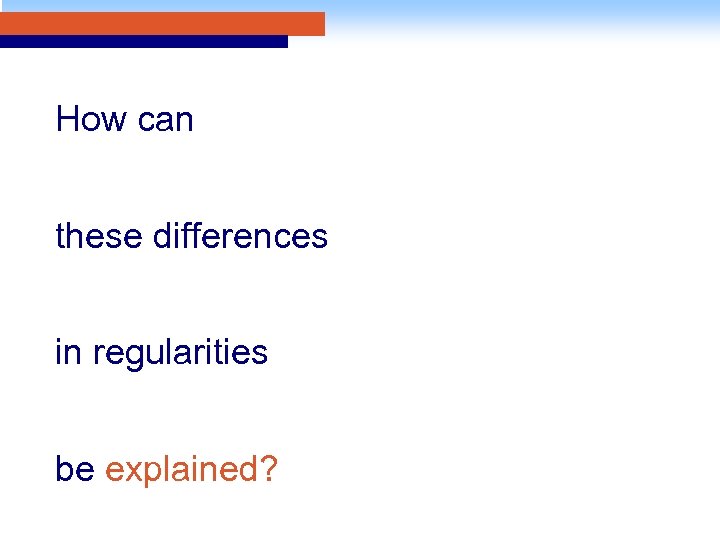 How can

these differences

in regularities

be explained?